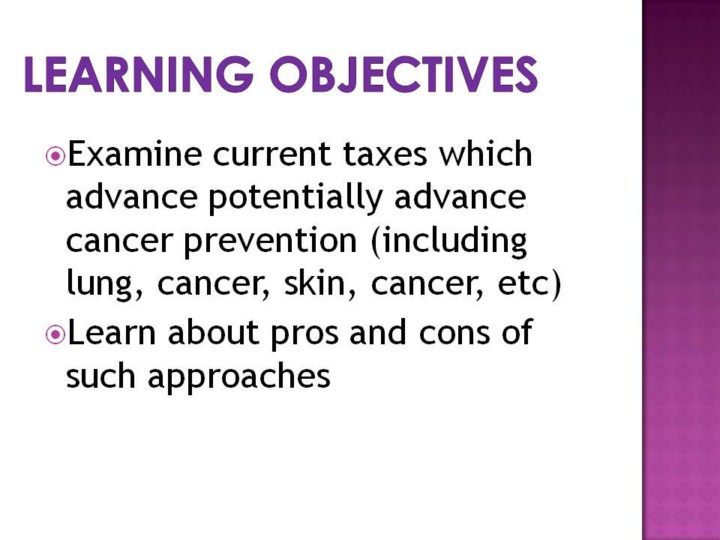 LEARNING OBJECTIVES

Examine current taxes which advance potentially advance cancer prevention (including lung, cancer, skin, cancer, etc)

Learn about pros and cons of such approaches